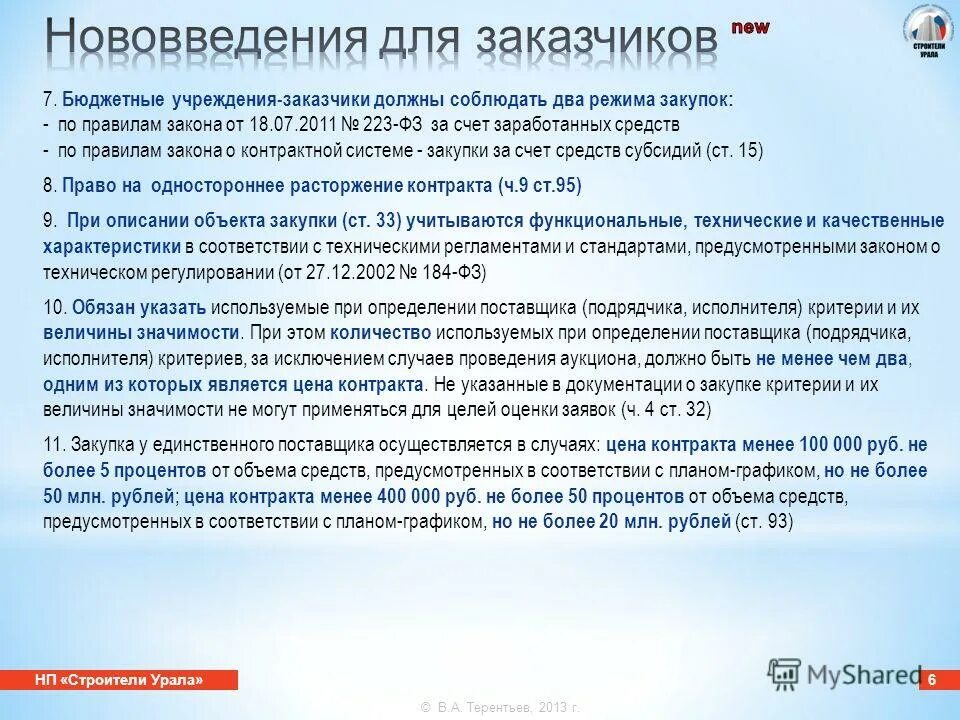 Нововведения для заказчиков new

СТРОИТЕЛИ УРАЛА

7. Бюджетные учреждения-заказчики должны соблюдать два режима закупок:
- по правилам закона от 18.07.2011 № 223-ФЗ за счет заработанных средств
- по правилам закона о контрактной системе - закупки за счет средств субсидий (ст. 15)

8. Право на одностороннее расторжение контракта (ч.9 ст.95)

9. При описании объекта закупки (ст. 33) учитываются функциональные, технические и качественные характеристики в соответствии с техническими регламентами и стандартами, предусмотренными законом о техническом регулировании (от 27.12.2002 № 184-ФЗ)

10. Обязан указать используемые при определении поставщика (подрядчика, исполнителя) критерии и их величины значимости. При этом количество используемых при определении поставщика (подрядчика, исполнителя) критериев, за исключением случаев проведения аукциона, должно быть не менее чем два, одним из которых является цена контракта. Не указанные в документации о закупке критерии и их величины значимости не могут применяться для целей оценки заявок (ч. 4 ст. 32)

11. Закупка у единственного поставщика осуществляется в случаях: цена контракта менее 100 000 руб. не более 5 процентов от объема средств, предусмотренных в соответствии с планом-графиком, но не более 50 млн. рублей; цена контракта менее 400 000 руб. не более 50 процентов от объема средств, предусмотренных в соответствии с планом-графиком, но не более 20 млн. рублей (ст. 93)

НП «Строители Урала»

MyShared

6

© В.А. Терентьев, 2013 г.